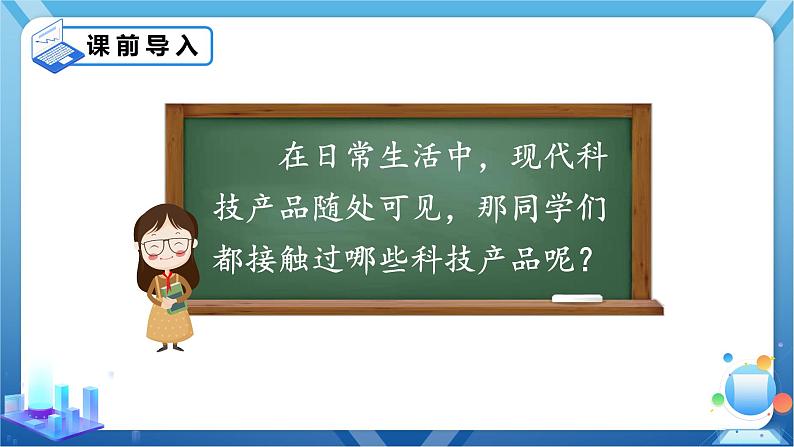 课前导入

在日常生活中，现代科技产品随处可见，那同学们都接触过哪些科技产品呢？